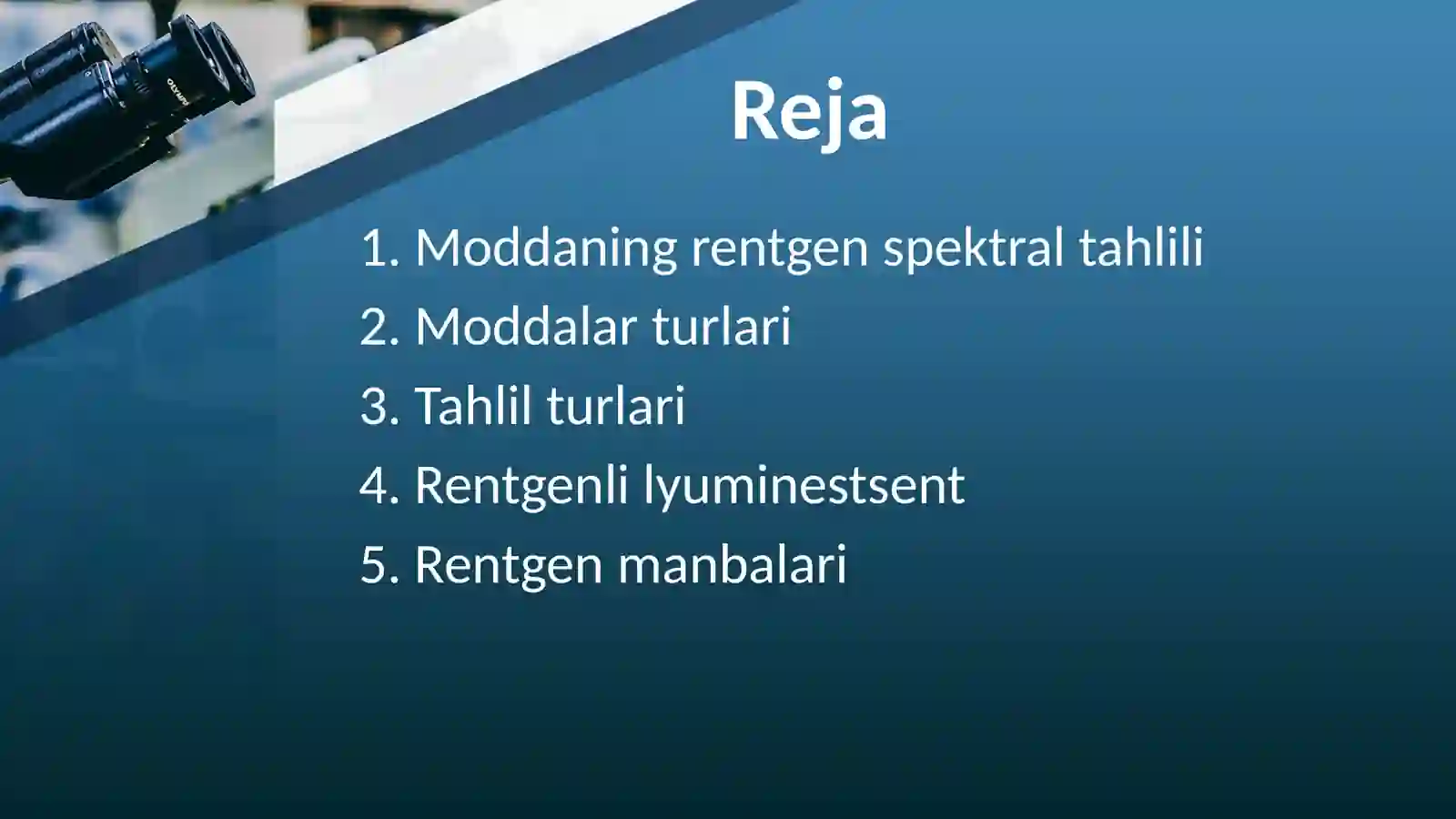 Reja

1. Moddaning rentgen spektral tahlili
2. Moddalar turlari
3. Tahlil turlari
4. Rentgenli lyuminestsent
5. Rentgen manbalari